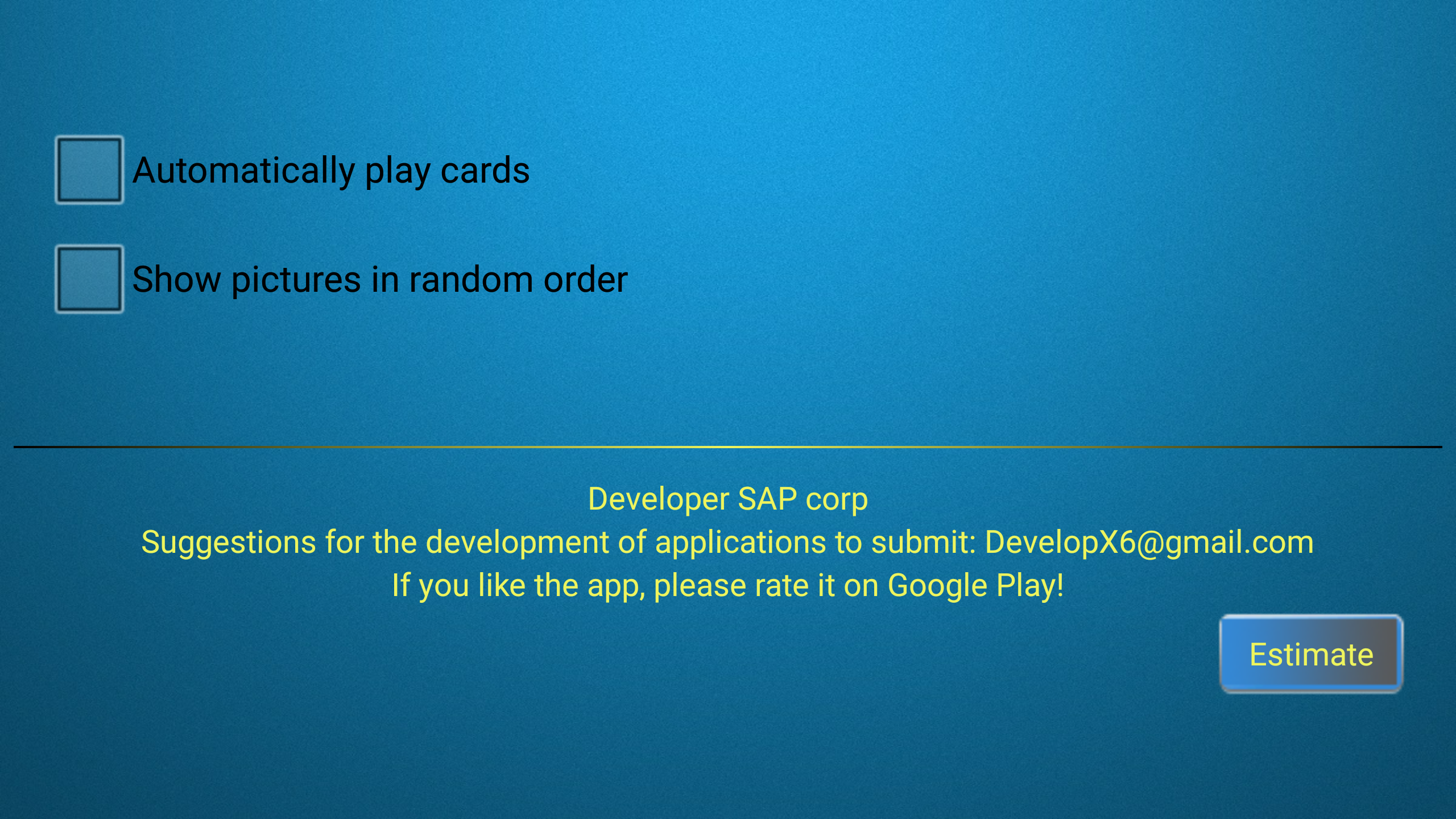 Automatically play cards

Show pictures in random order

Developer SAP corp
Suggestions for the development of applications to submit: DevelopX6@gmail.com
If you like the app, please rate it on Google Play!

Estimate